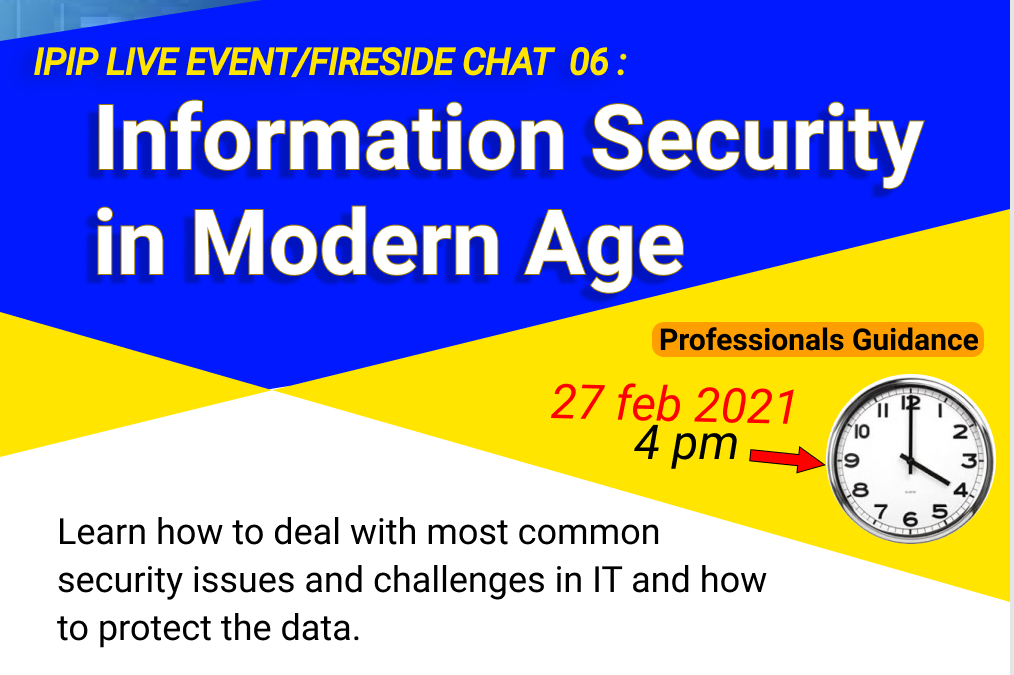 IPIP LIVE EVENT/FIRESIDE CHAT 06 :

Information Security in Modern Age

Professionals Guidance

27 feb 2021
4 pm

12
1
2
3
4
5
6
7
8
9
10
11

Learn how to deal with most common security issues and challenges in IT and how to protect the data.